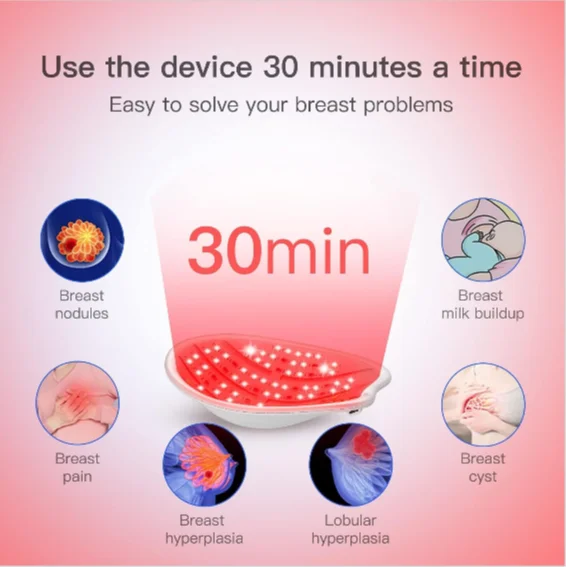 Use the device 30 minutes a time

Easy to solve your breast problems

30min

Breast nodules

Breast milk buildup

Breast pain

Breast cyst

Breast hyperplasia

Lobular hyperplasia